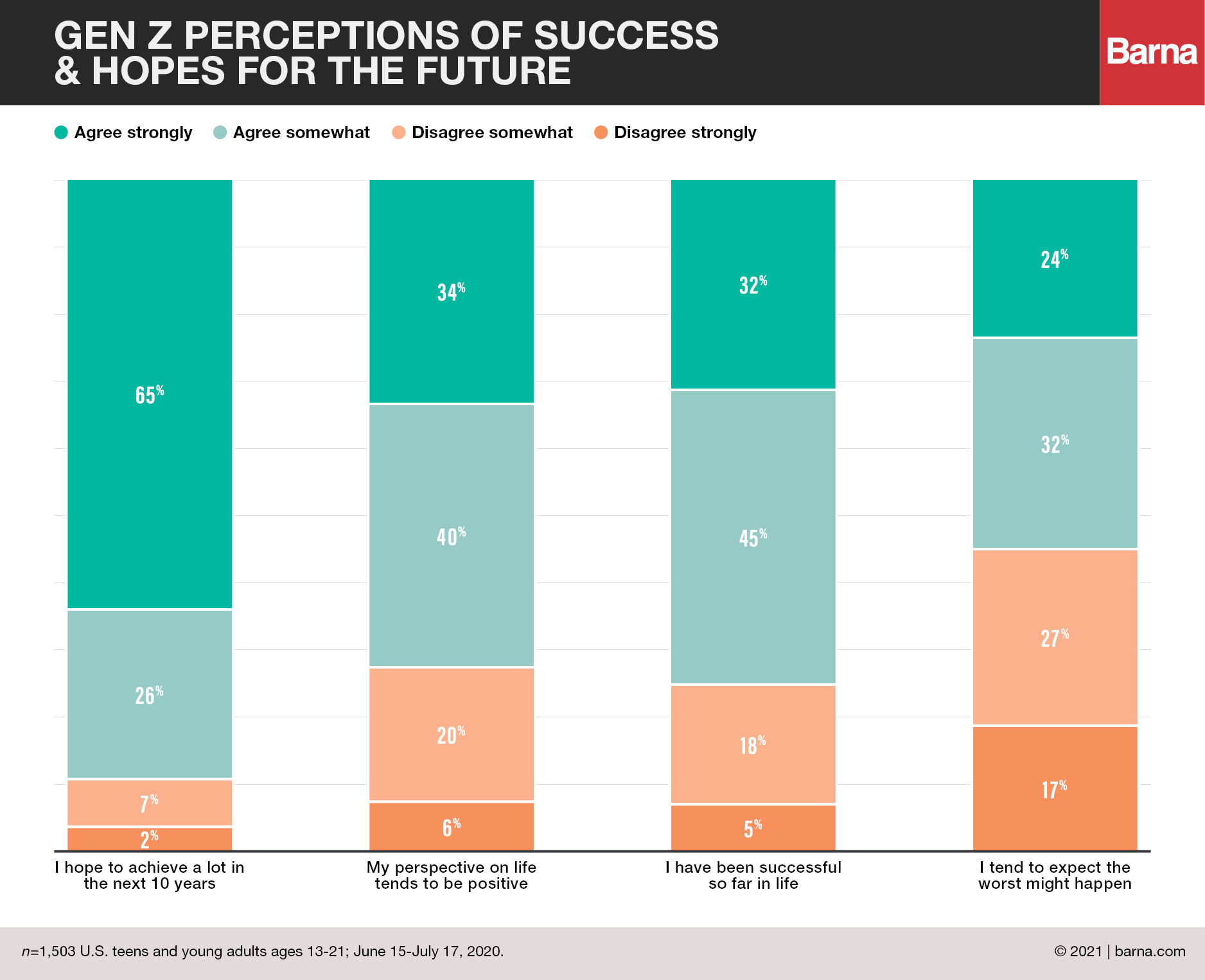 GEN Z PERCEPTIONS OF SUCCESS & HOPES FOR THE FUTURE

Barna

Agree strongly   Agree somewhat   Disagree somewhat   Disagree strongly

65%
26%
7%
2%
I hope to achieve a lot in the next 10 years

34%
40%
20%
6%
My perspective on life tends to be positive

32%
45%
18%
5%
I have been successful so far in life

24%
32%
27%
17%
I tend to expect the worst might happen

n=1,503 U.S. teens and young adults ages 13-21; June 15-July 17, 2020.

© 2021 | barna.com